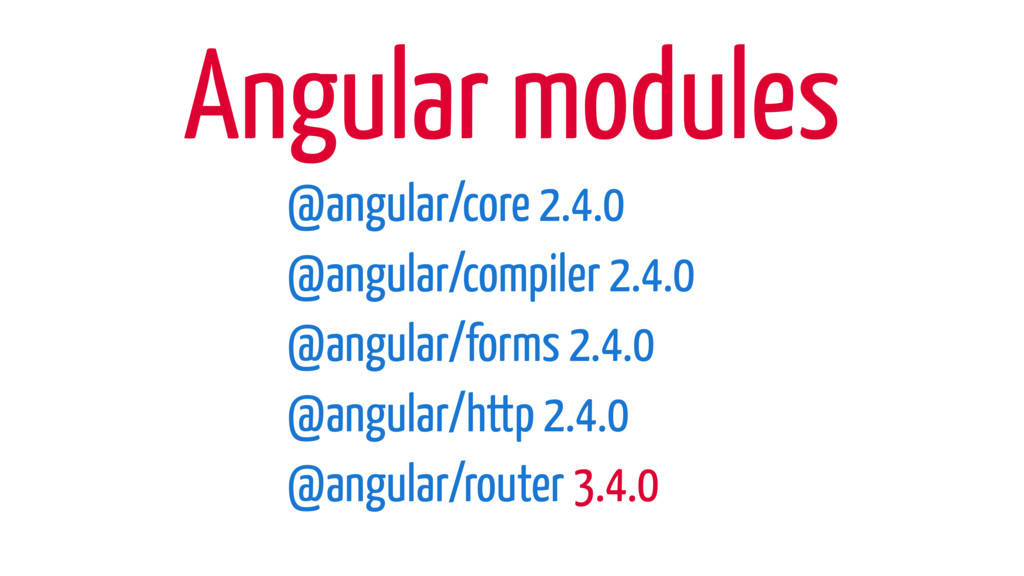 Angular modules

@angular/core 2.4.0

@angular/compiler 2.4.0

@angular/forms 2.4.0

@angular/http 2.4.0

@angular/router 3.4.0